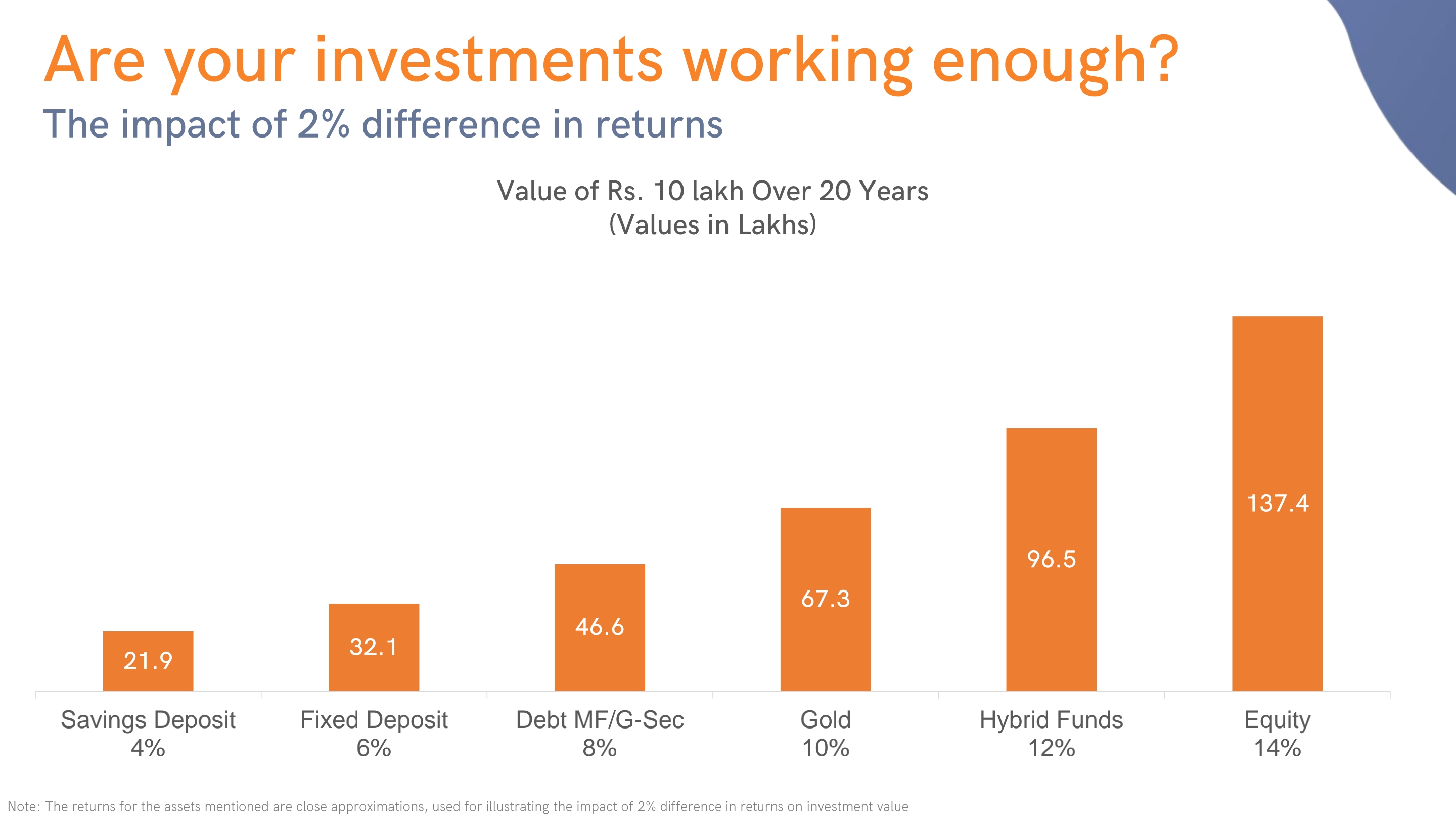 Are your investments working enough?

The impact of 2% difference in returns

Value of Rs. 10 lakh Over 20 Years
(Values in Lakhs)

21.9
32.1
46.6
67.3
96.5
137.4

Savings Deposit
4%

Fixed Deposit
6%

Debt MF/G-Sec
8%

Gold
10%

Hybrid Funds
12%

Equity
14%

Note: The returns for the assets mentioned are close approximations, used for illustrating the impact of 2% difference in returns on investment value